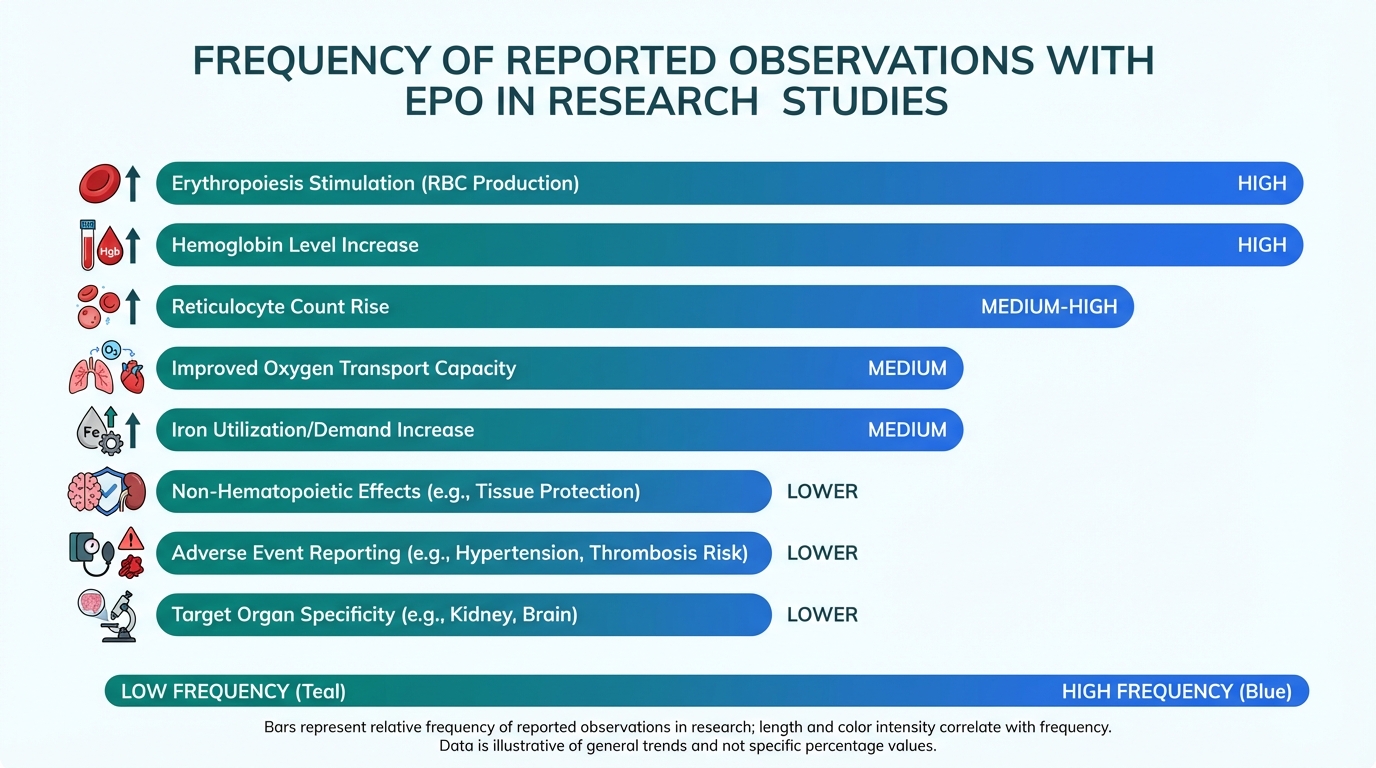 FREQUENCY OF REPORTED OBSERVATIONS WITH EPO IN RESEARCH STUDIES

Erythropoiesis Stimulation (RBC Production) HIGH

Hgb

Hemoglobin Level Increase HIGH

Reticulocyte Count Rise MEDIUM-HIGH

$O_2$

Improved Oxygen Transport Capacity MEDIUM

Fe

Iron Utilization/Demand Increase MEDIUM

Non-Hematopoietic Effects (e.g., Tissue Protection) LOWER

Adverse Event Reporting (e.g., Hypertension, Thrombosis Risk) LOWER

Target Organ Specificity (e.g., Kidney, Brain) LOWER

LOW FREQUENCY (Teal) HIGH FREQUENCY (Blue)

Bars represent relative frequency of reported observations in research; length and color intensity correlate with frequency.
Data is illustrative of general trends and not specific percentage values.